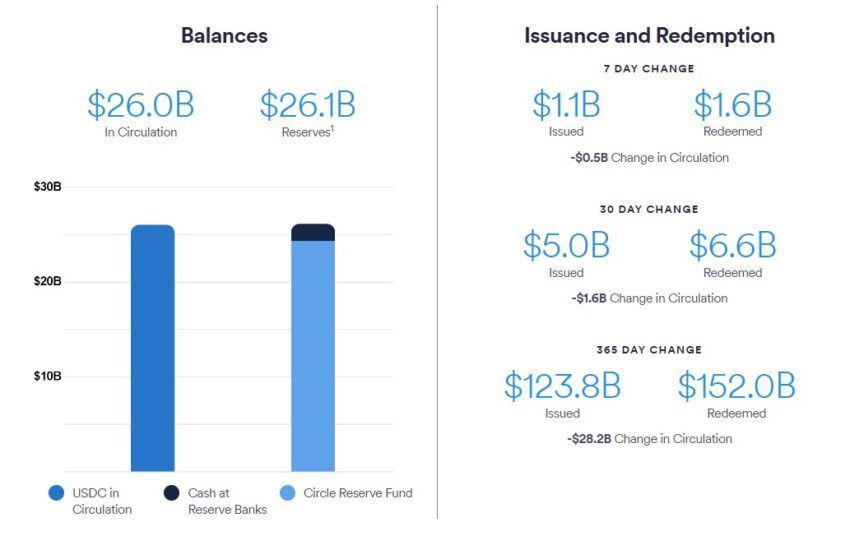 Balances

$26.0B
In Circulation

$26.1B
Reserves$^1$

$30B

$20B

$10B

USDC in Circulation

Cash at Reserve Banks

Circle Reserve Fund

Issuance and Redemption

7 DAY CHANGE

$1.1B
Issued

$1.6B
Redeemed

-$0.5B Change in Circulation

30 DAY CHANGE

$5.0B
Issued

$6.6B
Redeemed

-$1.6B Change in Circulation

365 DAY CHANGE

$123.8B
Issued

$152.0B
Redeemed

-$28.2B Change in Circulation